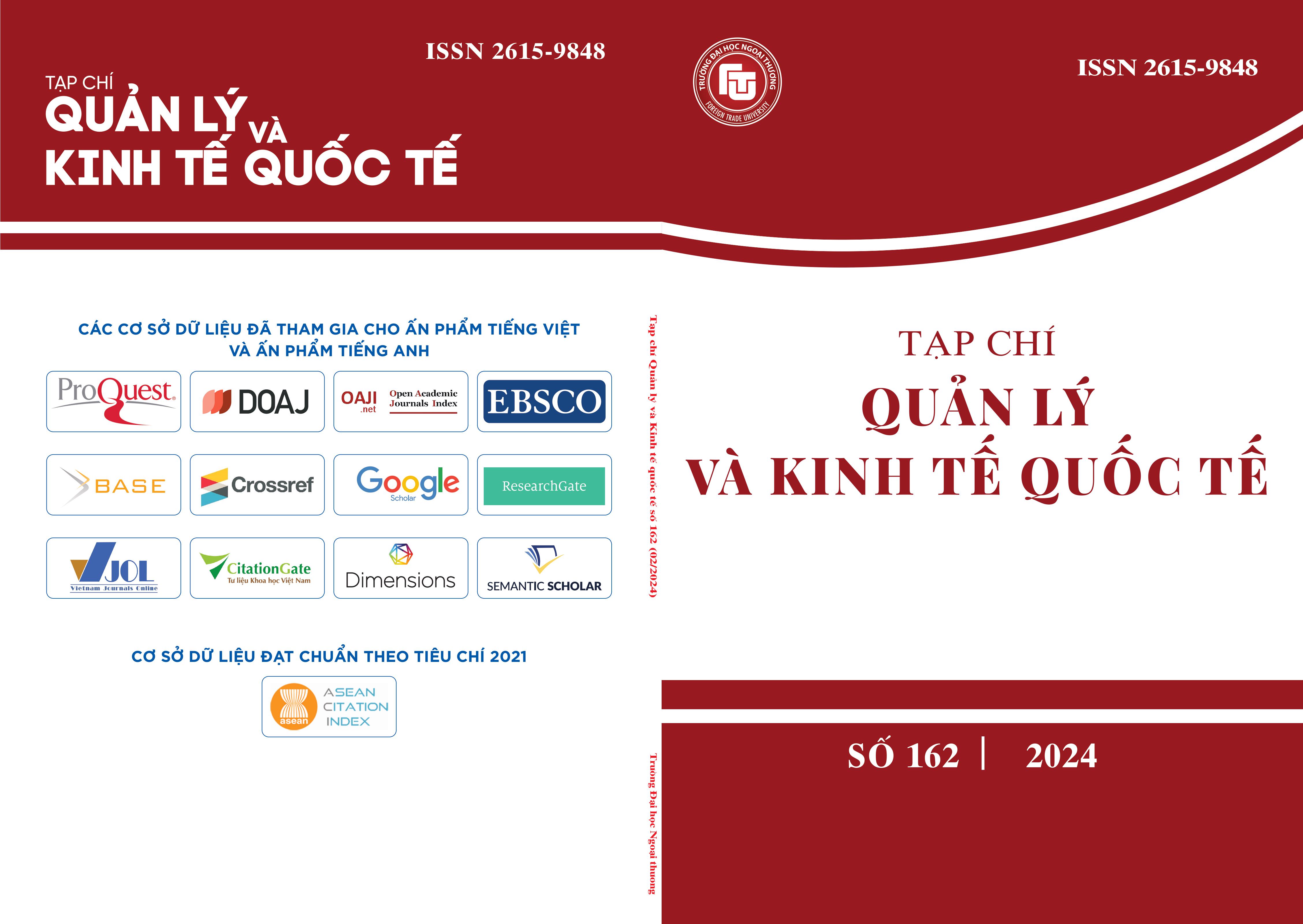 ISSN 2615-9848

TẠP CHÍ
QUẢN LÝ VÀ
KINH TẾ QUỐC TẾ

CÁC CƠ SỞ DỮ LIỆU ĐÃ THAM GIA CHO ẤN PHẨM TIẾNG VIỆT VÀ ẤN PHẨM TIẾNG ANH

ProQuest
DOAJ
OAJI .net Open Academic Journals Index
EBSCO
BASE
Crossref
Google Scholar
ResearchGate
VJOL Vietnam Journals Online
CitationGate Tư liệu Khoa học Việt Nam
Dimensions
SEMANTIC SCHOLAR

CƠ SỞ DỮ LIỆU ĐẠT CHUẨN THEO TIÊU CHÍ 2021

asean ASEAN CITATION INDEX

Tạp chí Quản lý và Kinh tế quốc tế số 162 (02/2024)

Trường Đại học Ngoại thương

TRƯỜNG ĐẠI HỌC NGOẠI THƯƠNG FTU FOREIGN TRADE UNIVERSITY

ISSN 2615-9848

TẠP CHÍ
QUẢN LÝ
VÀ KINH TẾ QUỐC TẾ

SỐ 162 | 2024